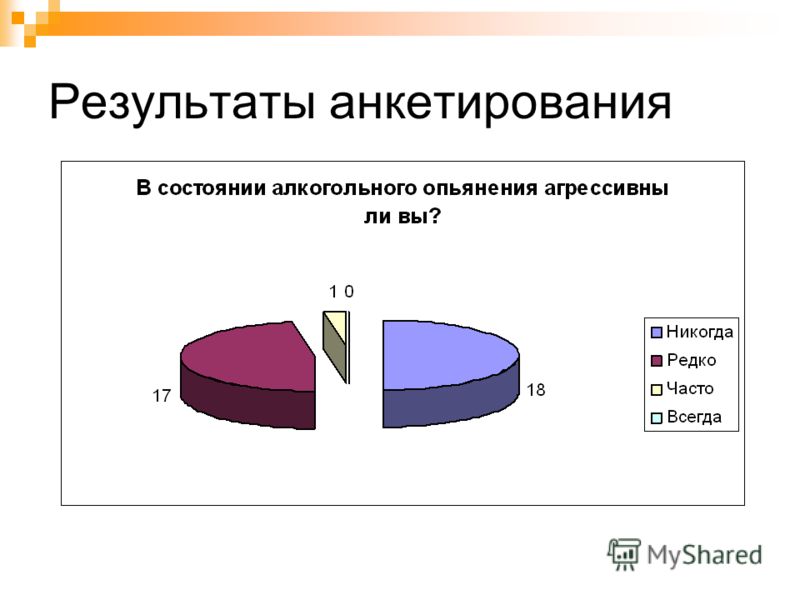 Результаты анкетирования

В состоянии алкогольного опьянения агрессивны ли вы?

1 0

17

18

Никогда
Редко
Часто
Всегда

MyShared